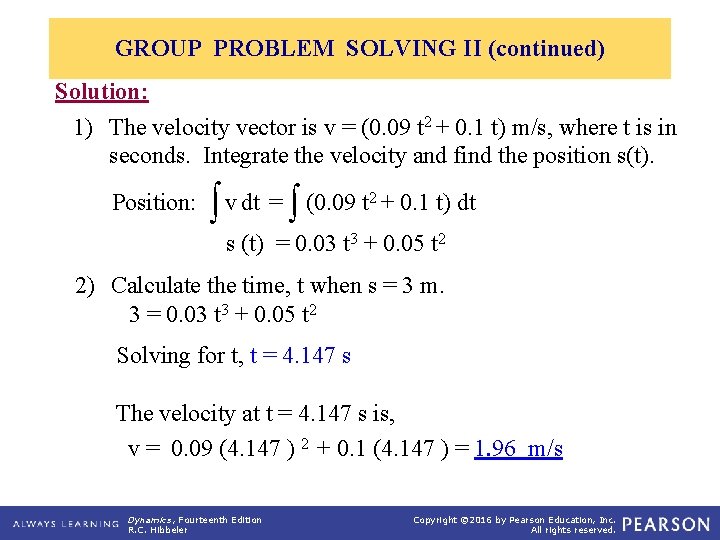 GROUP PROBLEM SOLVING II (continued)

Solution:

1) The velocity vector is v = (0.09 $t^2$ + 0.1 t) m/s, where t is in seconds. Integrate the velocity and find the position s(t).

Position: $\int$ v dt = $\int$ (0.09 $t^2$ + 0.1 t) dt

s (t) = 0.03 $t^3$ + 0.05 $t^2$

2) Calculate the time, t when s = 3 m.
3 = 0.03 $t^3$ + 0.05 $t^2$

Solving for t, t = 4.147 s

The velocity at t = 4.147 s is,
v = 0.09 (4.147 ) $^2$ + 0.1 (4.147 ) = 1.96 m/s

ALWAYS LEARNING Dynamics, Fourteenth Edition R.C. Hibbeler

Copyright ©2016 by Pearson Education, Inc. All rights reserved. PEARSON